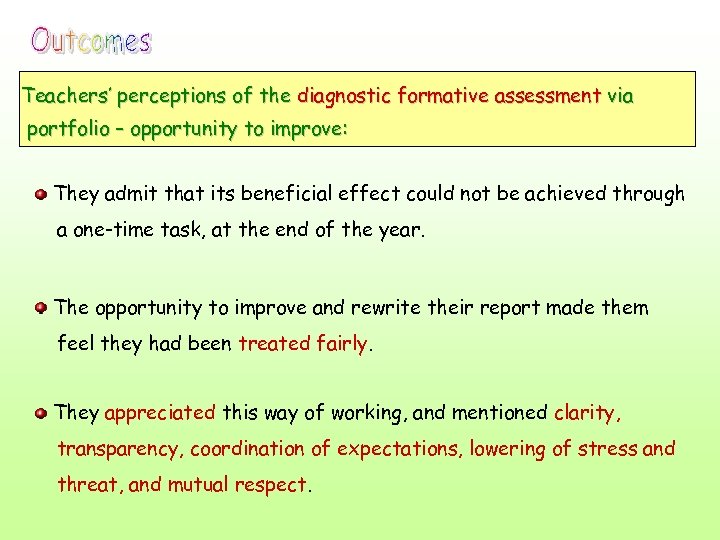 Outcomes

Teachers' perceptions of the diagnostic formative assessment via portfolio – opportunity to improve:

They admit that its beneficial effect could not be achieved through a one-time task, at the end of the year.

The opportunity to improve and rewrite their report made them feel they had been treated fairly.

They appreciated this way of working, and mentioned clarity, transparency, coordination of expectations, lowering of stress and threat, and mutual respect.